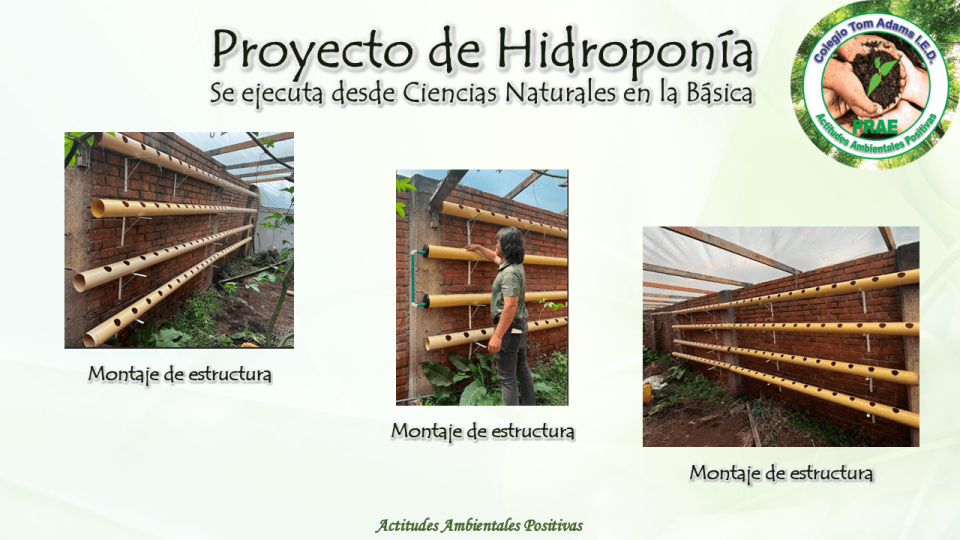 Proyecto de Hidroponía
Se ejecuta desde Ciencias Naturales en la Básica

Colegio Tom Adams I.E.D.
PRAE
Actitudes Ambientales Positivas

Montaje de estructura

Montaje de estructura

Montaje de estructura

Actitudes Ambientales Positivas